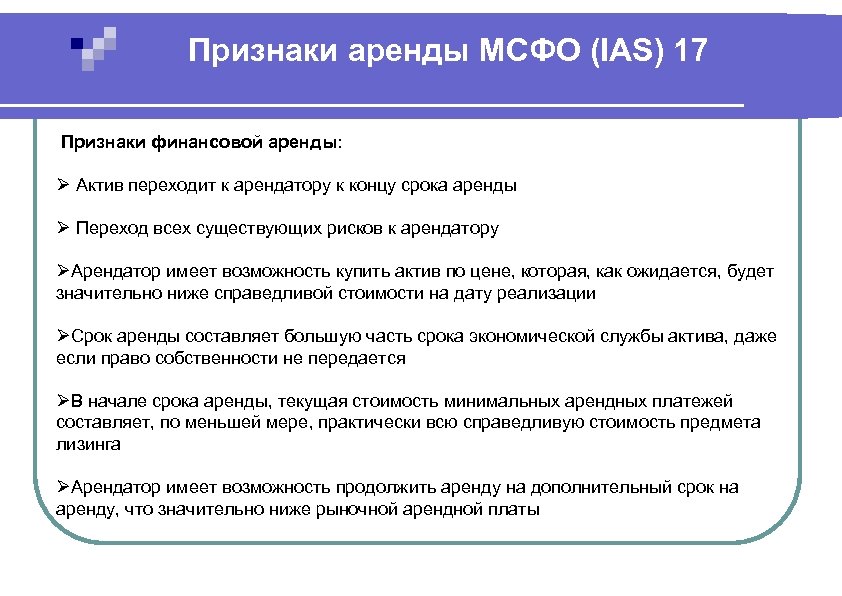 Признаки аренды МСФО (IAS) 17

Признаки финансовой аренды:

➢ Актив переходит к арендатору к концу срока аренды

➢ Переход всех существующих рисков к арендатору

➢Арендатор имеет возможность купить актив по цене, которая, как ожидается, будет значительно ниже справедливой стоимости на дату реализации

➢Срок аренды составляет большую часть срока экономической службы актива, даже если право собственности не передается

➢В начале срока аренды, текущая стоимость минимальных арендных платежей составляет, по меньшей мере, практически всю справедливую стоимость предмета лизинга

➢Арендатор имеет возможность продолжить аренду на дополнительный срок на аренду, что значительно ниже рыночной арендной платы